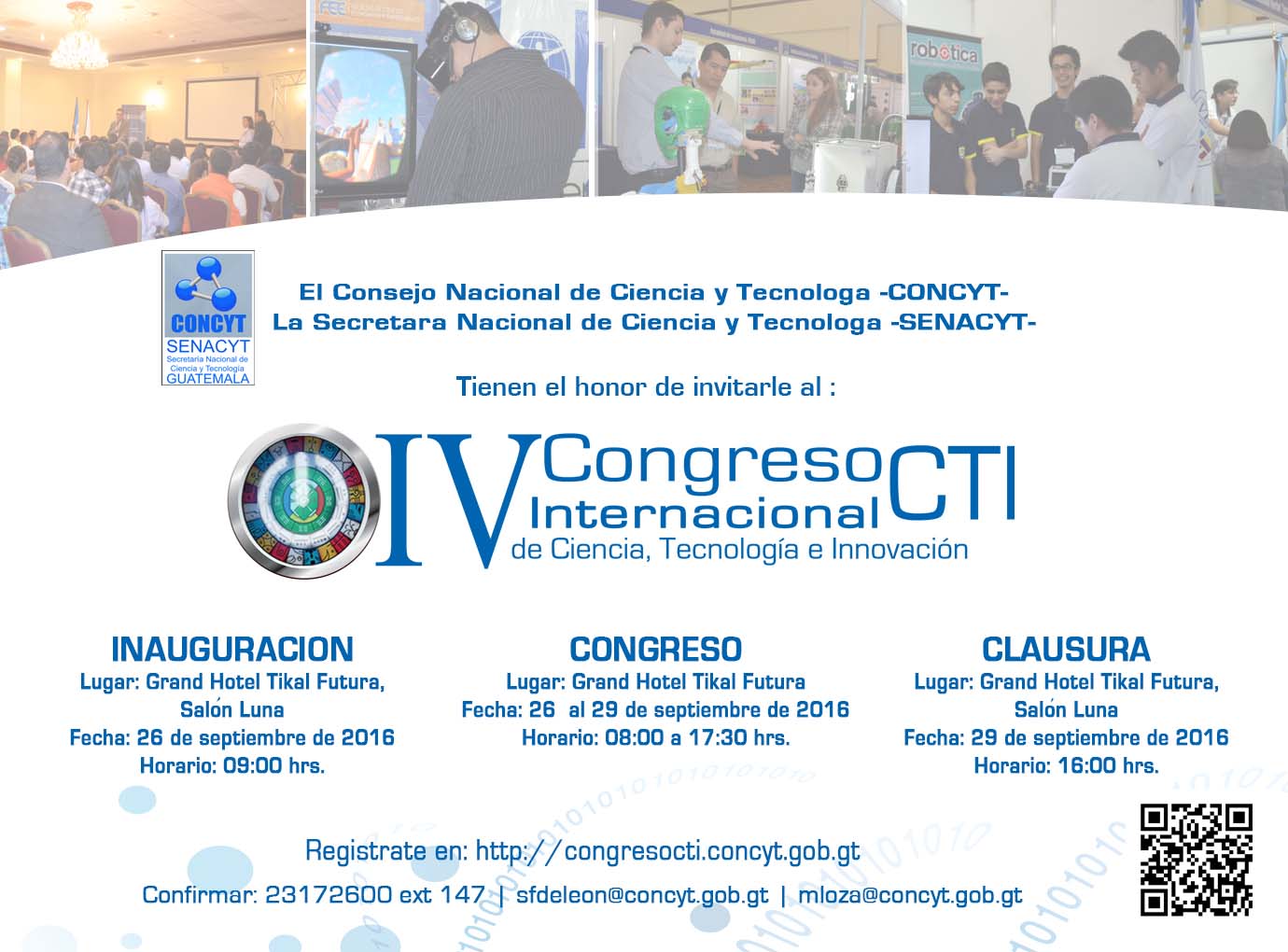 robotica

CONCYT
SENACYT
Secretaría Nacional de Ciencia y Tecnología
GUATEMALA

El Consejo Nacional de Ciencia y Tecnologa -CONCYT-
La Secretara Nacional de Ciencia y Tecnologa -SENACYT-

Tienen el honor de invitarle al :

IV Congreso Internacional CTI
de Ciencia, Tecnología e Innovación

INAUGURACION
Lugar: Grand Hotel Tikal Futura, Salón Luna
Fecha: 26 de septiembre de 2016
Horario: 09:00 hrs.

CONGRESO
Lugar: Grand Hotel Tikal Futura
Fecha: 26 al 29 de septiembre de 2016
Horario: 08:00 a 17:30 hrs.

CLAUSURA
Lugar: Grand Hotel Tikal Futura, Salón Luna
Fecha: 29 de septiembre de 2016
Horario: 16:00 hrs.

Registrate en: http://congresocti.concyt.gob.gt

Confirmar: 23172600 ext 147 | sfdeleon@concyt.gob.gt | mloza@concyt.gob.gt